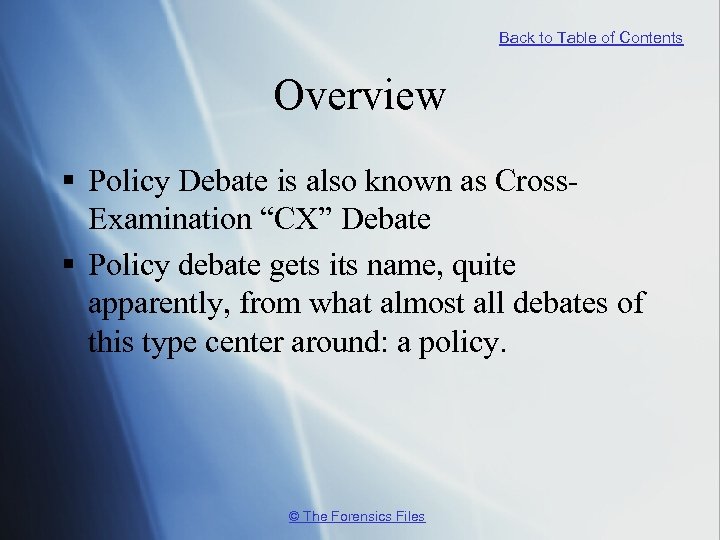 Back to Table of Contents

Overview

▪ Policy Debate is also known as Cross-Examination “CX” Debate
▪ Policy debate gets its name, quite apparently, from what almost all debates of this type center around: a policy.

© The Forensics Files